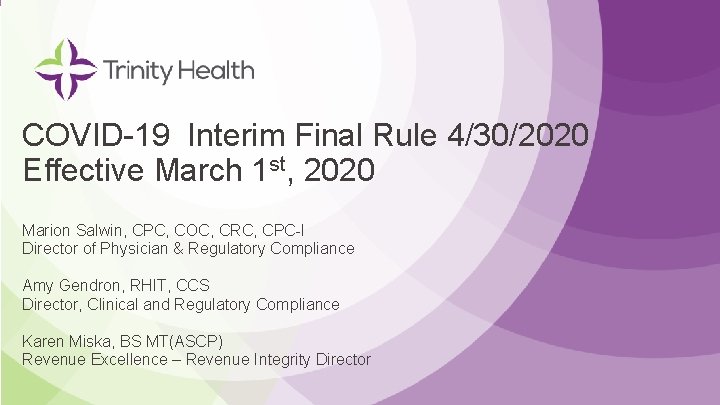 Trinity Health

COVID-19 Interim Final Rule 4/30/2020
Effective March 1$^{st}$, 2020

Marion Salwin, CPC, COC, CRC, CPC-I
Director of Physician & Regulatory Compliance

Amy Gendron, RHIT, CCS
Director, Clinical and Regulatory Compliance

Karen Miska, BS MT(ASCP)
Revenue Excellence – Revenue Integrity Director